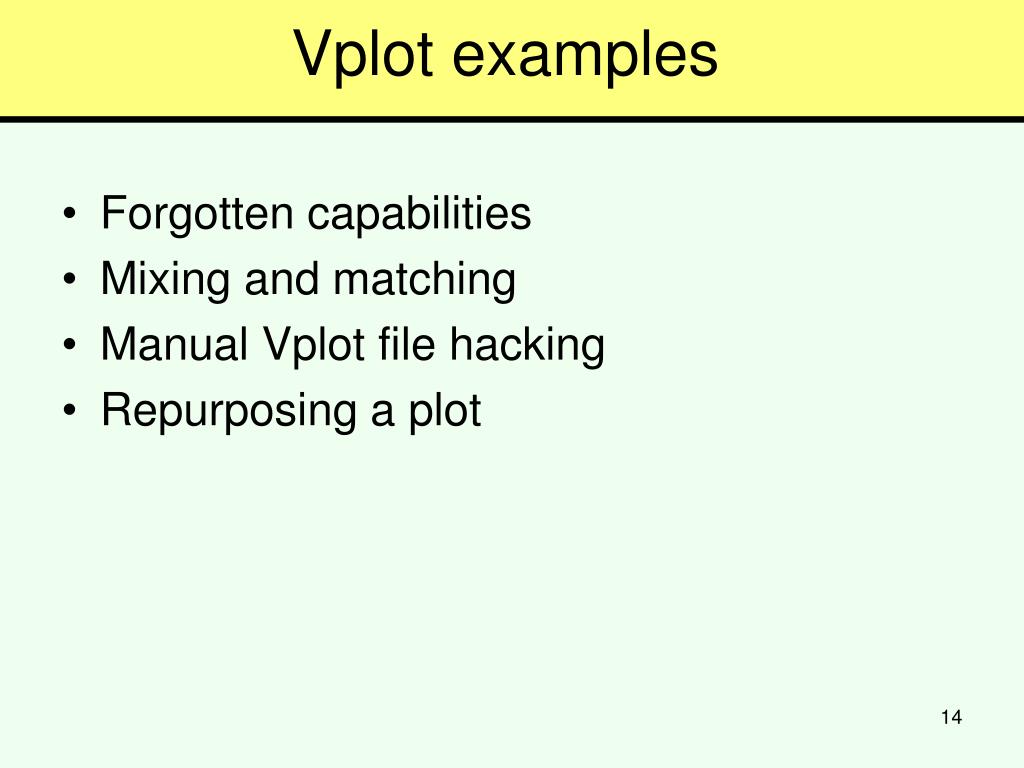 Vplot examples

• Forgotten capabilities
• Mixing and matching
• Manual Vplot file hacking
• Repurposing a plot

14